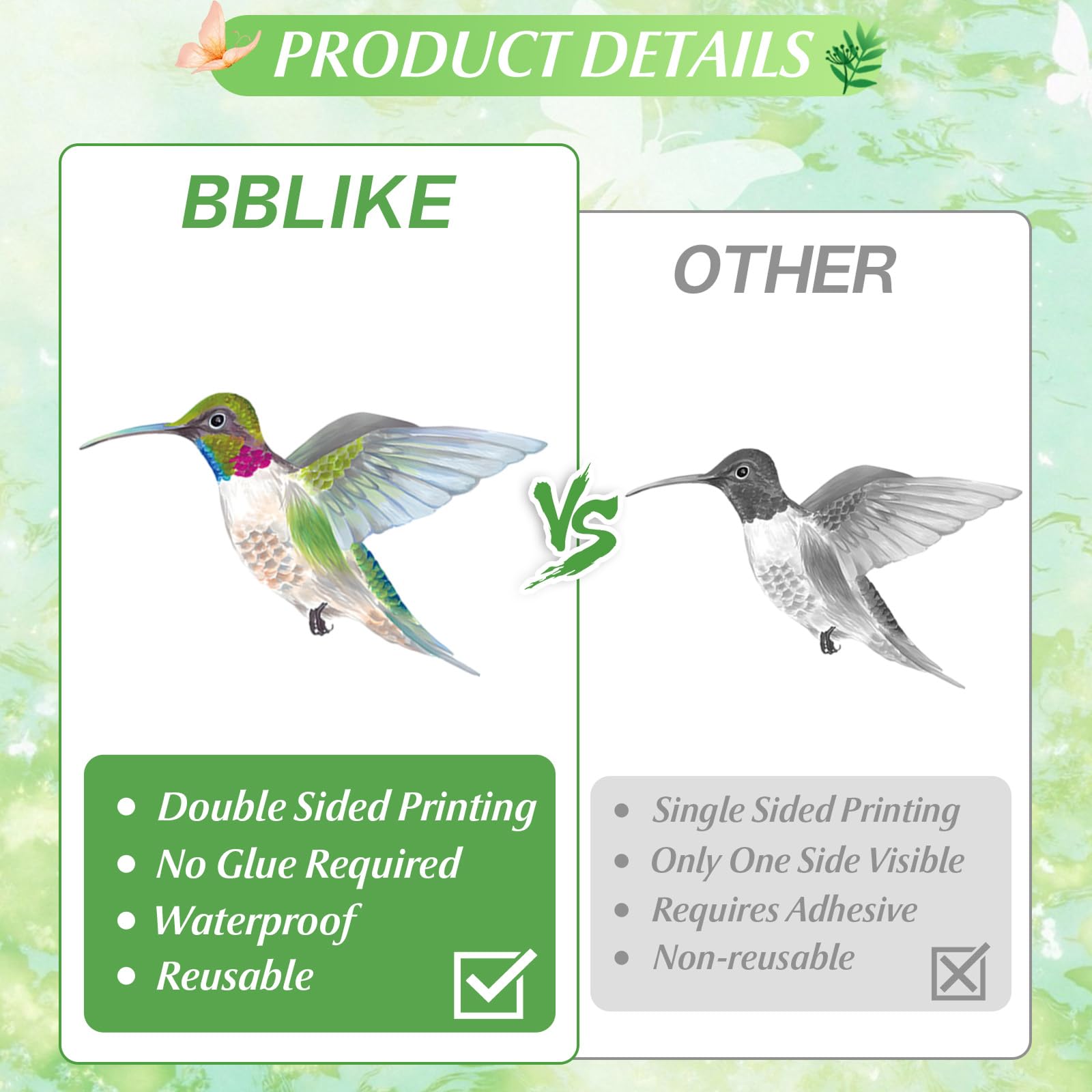 PRODUCT DETAILS

BBLIKE

• Double Sided Printing
• No Glue Required
• Waterproof
• Reusable

VS

OTHER

• Single Sided Printing
• Only One Side Visible
• Requires Adhesive
• Non-reusable